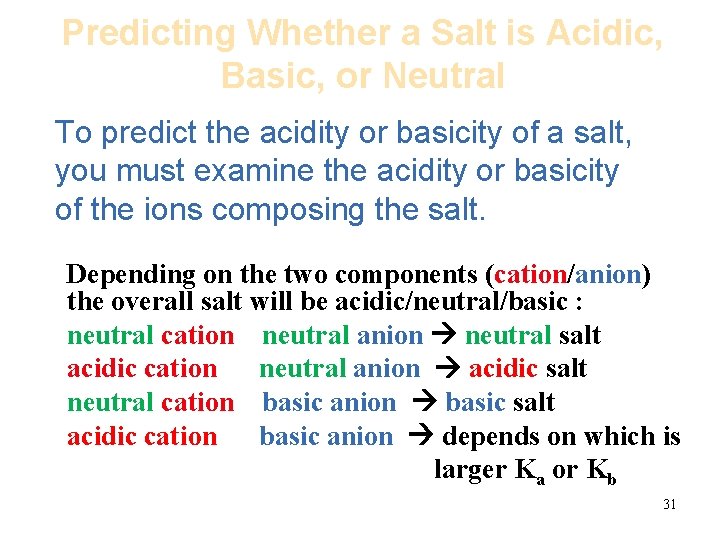 Predicting Whether a Salt is Acidic, Basic, or Neutral

To predict the acidity or basicity of a salt, you must examine the acidity or basicity of the ions composing the salt.

Depending on the two components (cation/anion) the overall salt will be acidic/neutral/basic :
neutral cation neutral anion → neutral salt
acidic cation neutral anion → acidic salt
neutral cation basic anion → basic salt
acidic cation basic anion → depends on which is larger $K_a$ or $K_b$

31